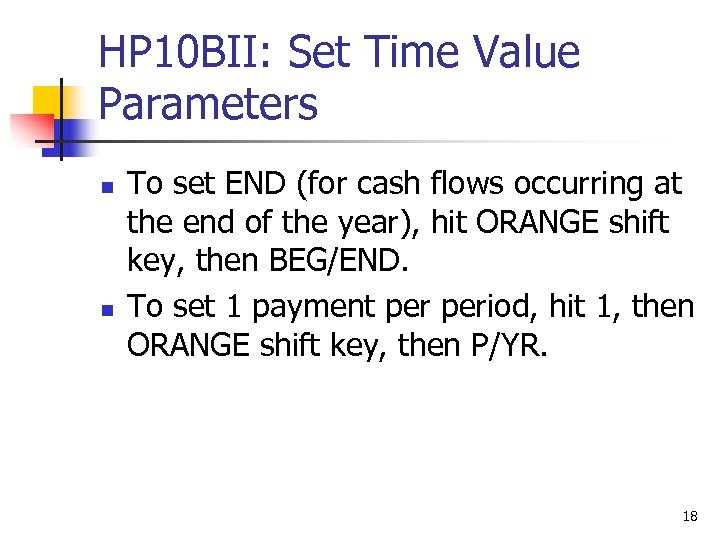 HP10BII: Set Time Value Parameters

- To set END (for cash flows occurring at the end of the year), hit ORANGE shift key, then BEG/END.
- To set 1 payment per period, hit 1, then ORANGE shift key, then P/YR.

18